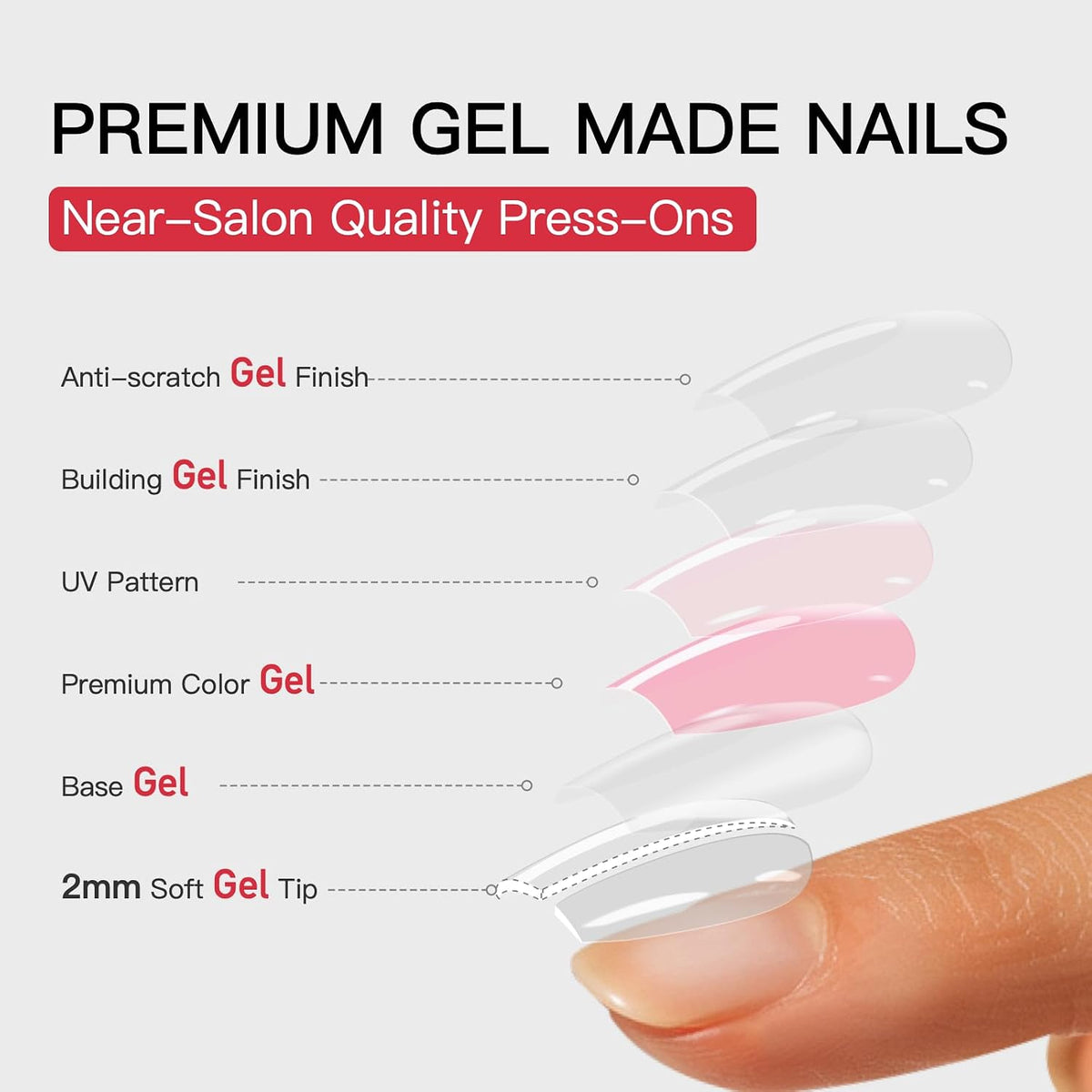 PREMIUM GEL MADE NAILS

Near-Salon Quality Press-Ons

Anti-scratch Gel Finish

Building Gel Finish

UV Pattern

Premium Color Gel

Base Gel

2mm Soft Gel Tip